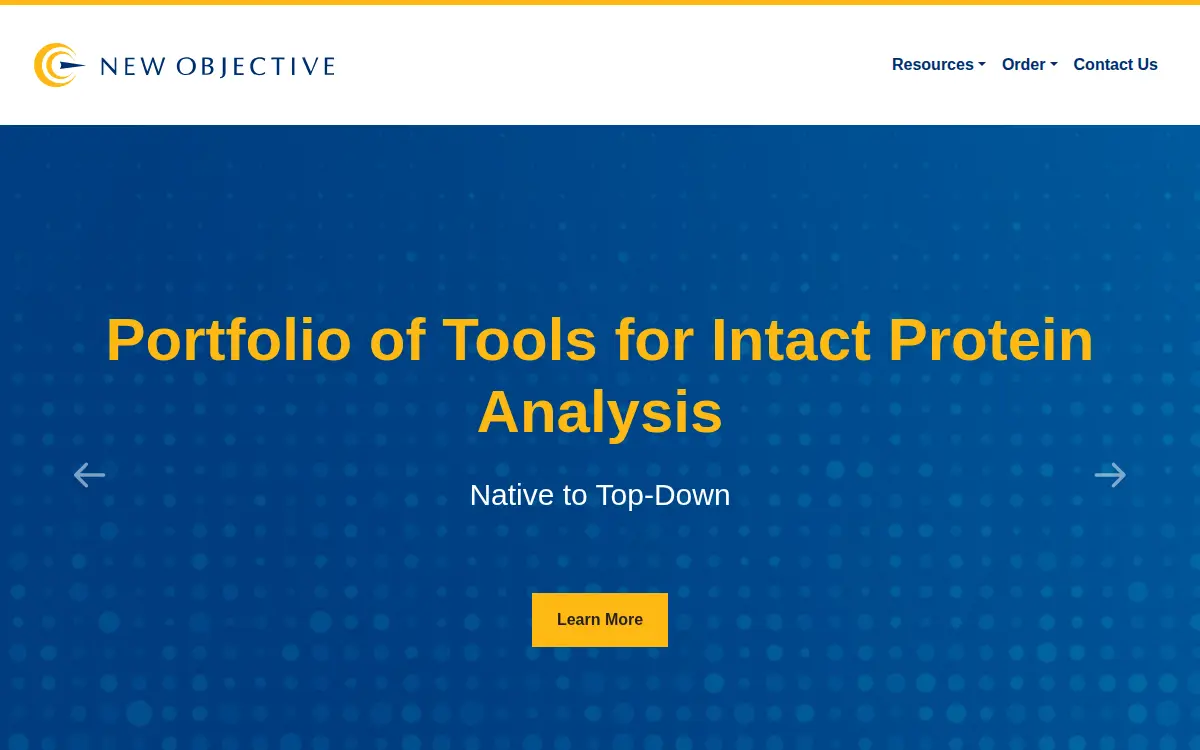 NEW OBJECTIVE

Resources Order Contact Us

Portfolio of Tools for Intact Protein Analysis

Native to Top-Down

Learn More